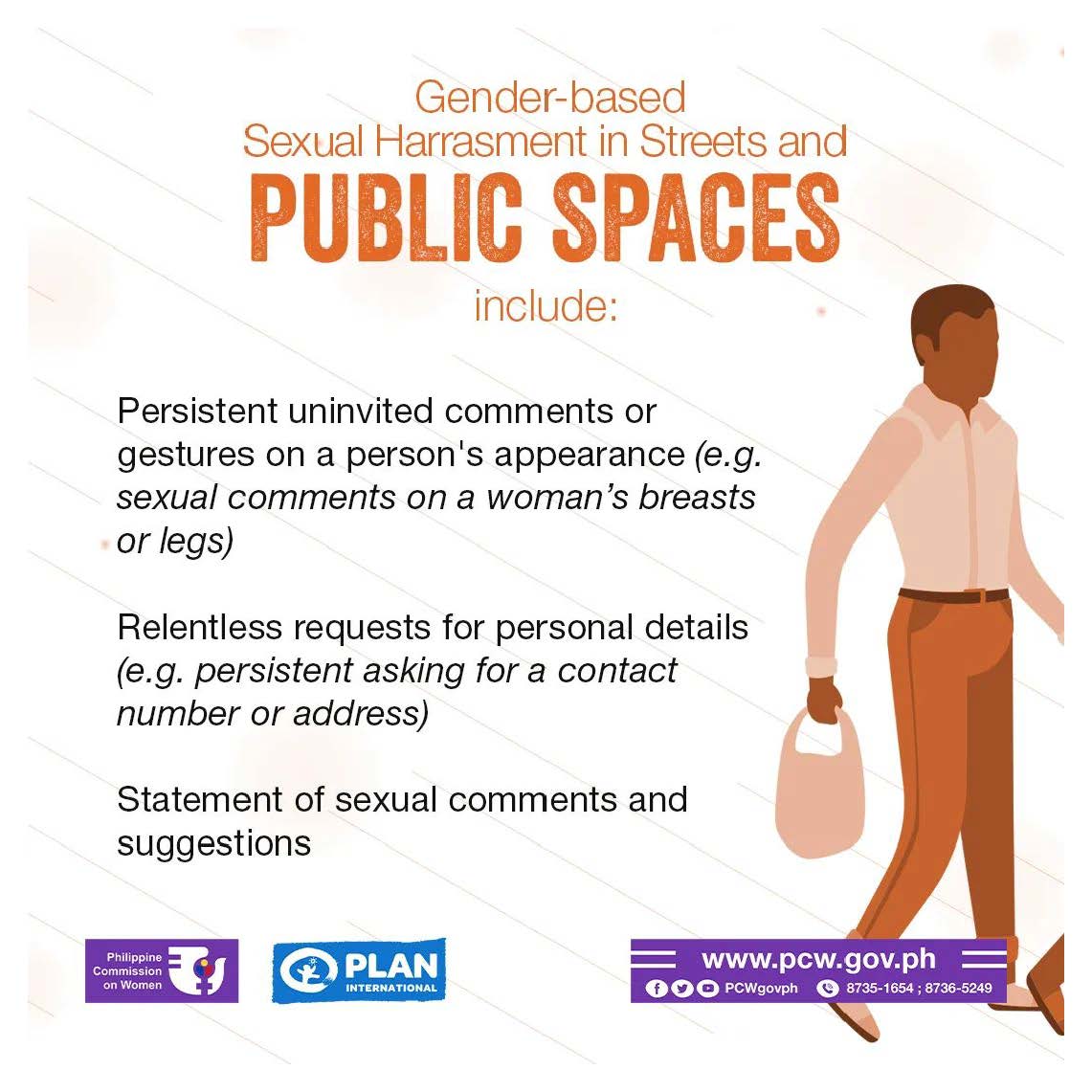 Gender-based
Sexual Harrasment in Streets and
PUBLIC SPACES
include:

Persistent uninvited comments or gestures on a person's appearance (e.g. sexual comments on a woman's breasts or legs)

Relentless requests for personal details (e.g. persistent asking for a contact number or address)

Statement of sexual comments and suggestions

Philippine Commission on Women

PLAN INTERNATIONAL

www.pcw.gov.ph
PCWgovph 8735-1654 ; 8736-5249